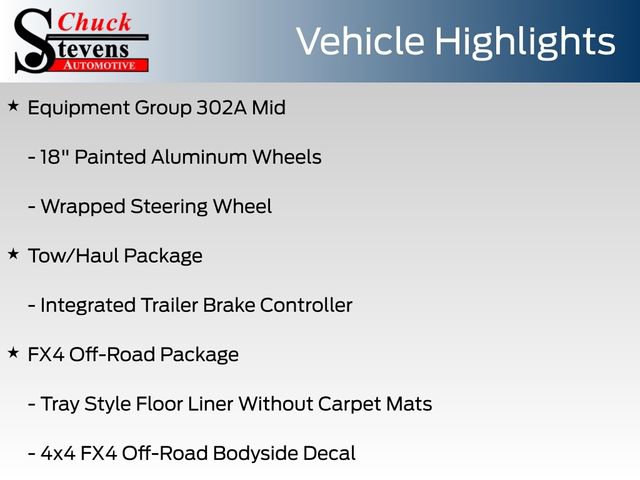 Chuck
Stevens
AUTOMOTIVE

Vehicle Highlights

★ Equipment Group 302A Mid

- 18" Painted Aluminum Wheels

- Wrapped Steering Wheel

★ Tow/Haul Package

- Integrated Trailer Brake Controller

★ FX4 Off-Road Package

- Tray Style Floor Liner Without Carpet Mats

- 4x4 FX4 Off-Road Bodyside Decal